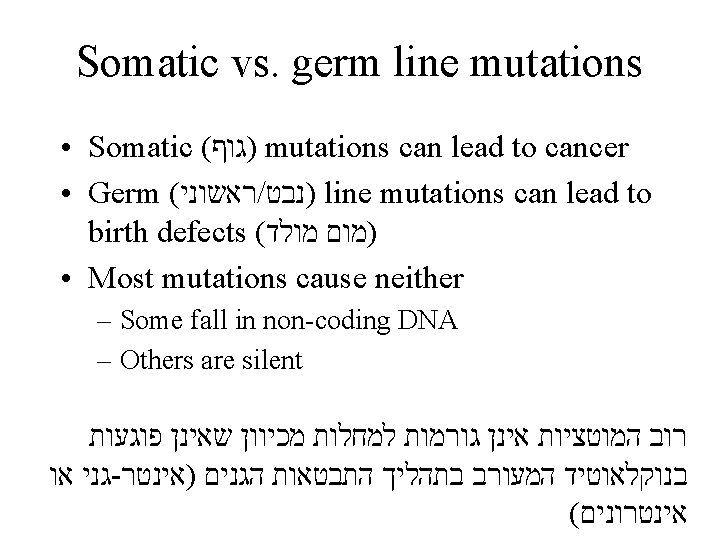 Somatic vs. germ line mutations

• Somatic (גוף) mutations can lead to cancer
• Germ (נבט/ראשוני) line mutations can lead to birth defects (מום מולד)
• Most mutations cause neither
– Some fall in non-coding DNA
– Others are silent

רוב המוטציות אינן גורמות למחלות מכיוון שאינן פוגעות בנוקלאוטיד המעורב בתהליך התבטאות הגנים (אינטר-גני או אינטרונים)